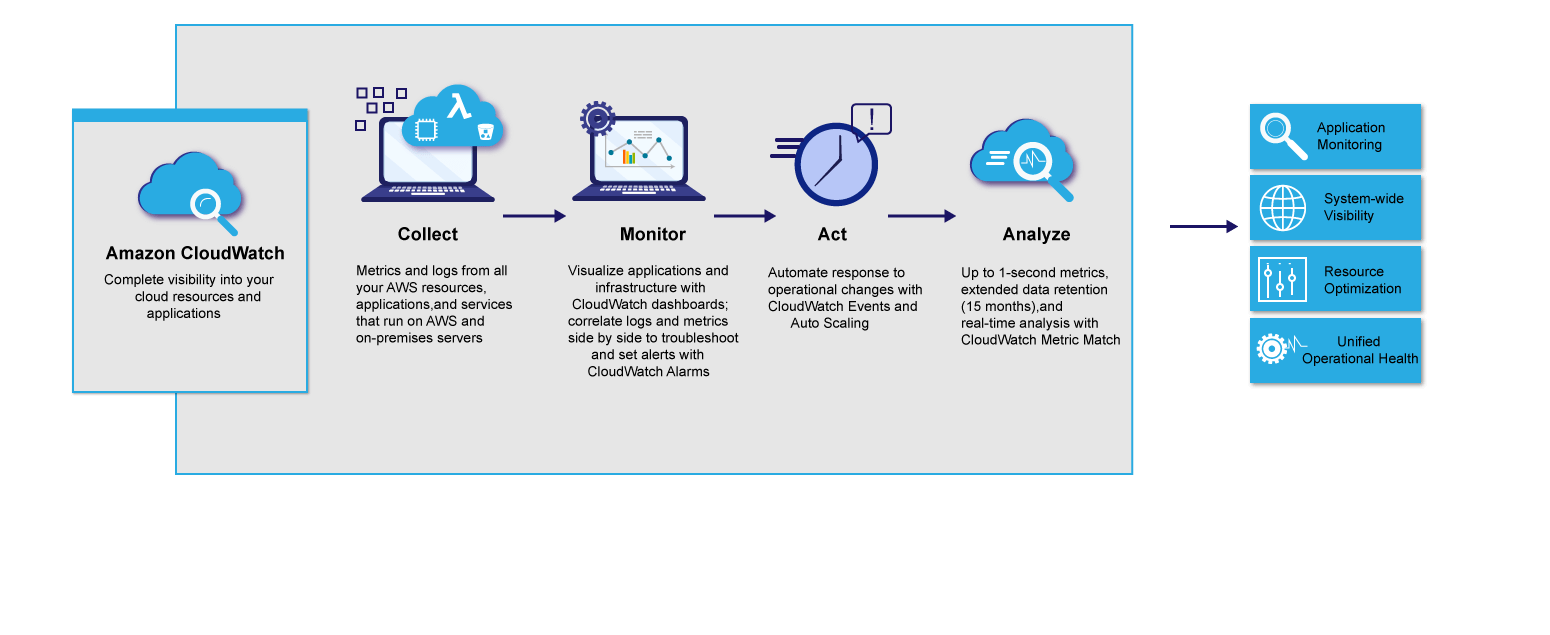 Amazon CloudWatch

Complete visibility into your cloud resources and applications

Collect

Metrics and logs from all your AWS resources, applications,and services that run on AWS and on-premises servers

Monitor

Visualize applications and infrastructure with CloudWatch dashboards; correlate logs and metrics side by side to troubleshoot and set alerts with CloudWatch Alarms

Act

Automate response to operational changes with CloudWatch Events and Auto Scaling

Analyze

Up to 1-second metrics, extended data retention (15 months),and real-time analysis with CloudWatch Metric Match

Application Monitoring

System-wide Visibility

Resource Optimization

Unified Operational Health